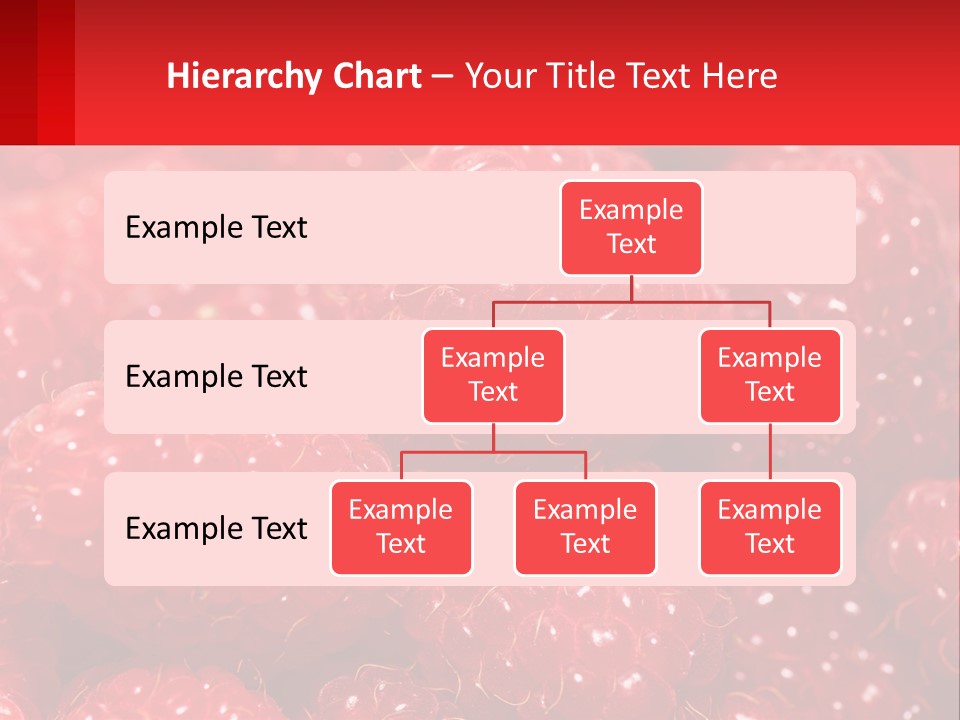 Hierarchy Chart – Your Title Text Here

Example Text

Example Text

Example Text

Example Text

Example Text

Example Text

Example Text

Example Text

Example Text